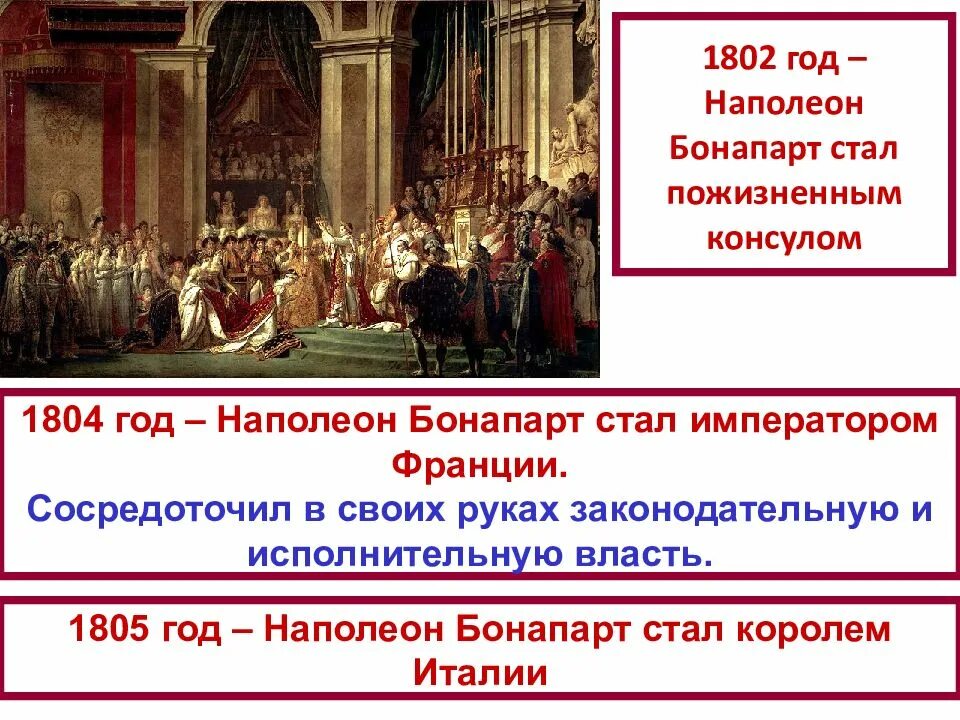 1802 год – Наполеон Бонапарт стал пожизненным консулом

1804 год – Наполеон Бонапарт стал императором Франции.
Сосредоточил в своих руках законодательную и исполнительную власть.

1805 год – Наполеон Бонапарт стал королем Италии